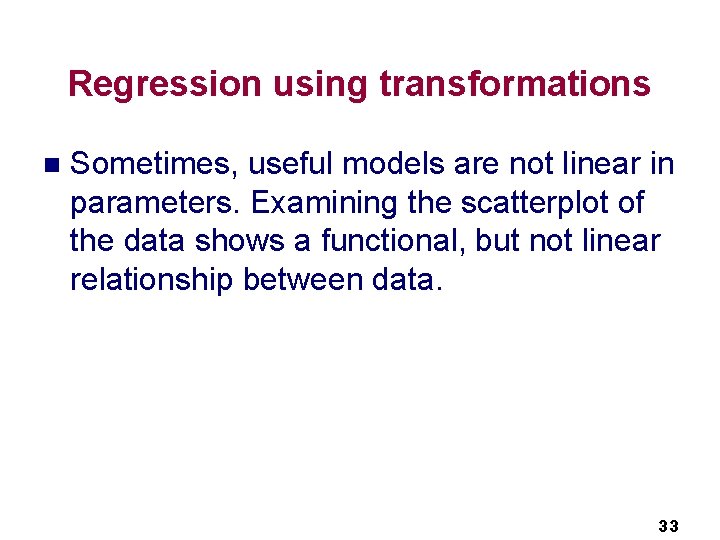 Regression using transformations

Sometimes, useful models are not linear in parameters. Examining the scatterplot of the data shows a functional, but not linear relationship between data.

33